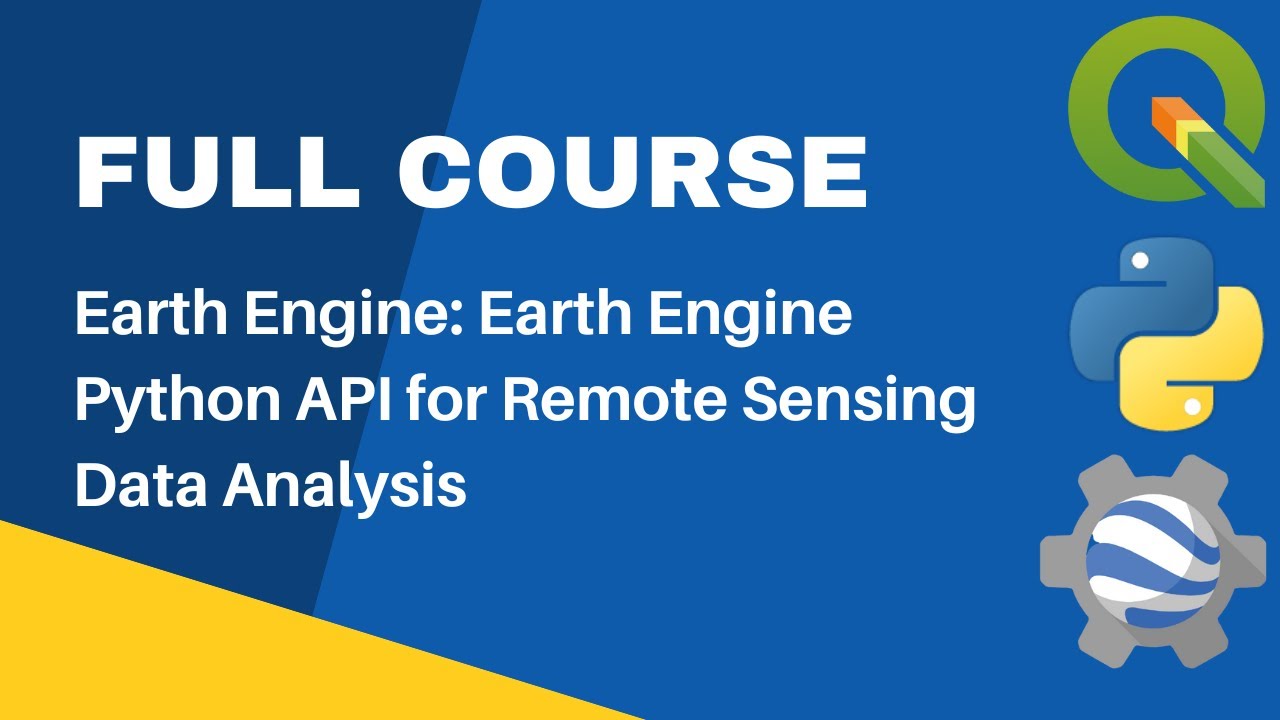 FULL COURSE

Earth Engine: Earth Engine Python API for Remote Sensing Data Analysis